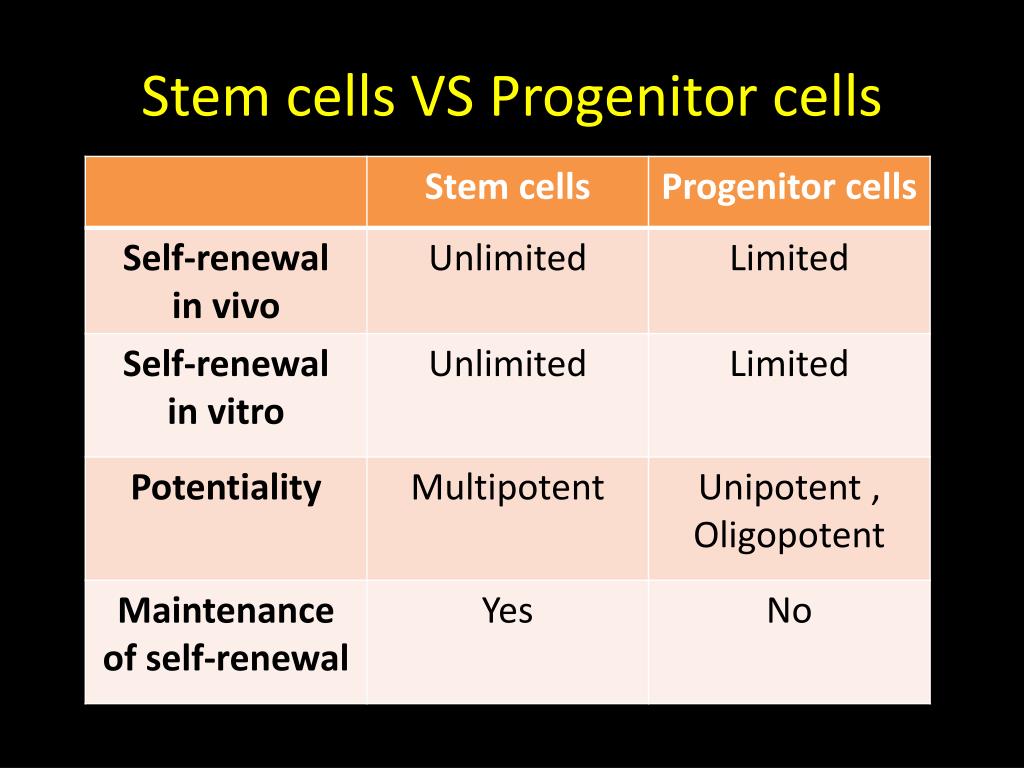 Stem cells VS Progenitor cells

| | Stem cells | Progenitor cells |
|---|---|---|
| Self-renewal in vivo | Unlimited | Limited |
| Self-renewal in vitro | Unlimited | Limited |
| Potentiality | Multipotent | Unipotent , Oligopotent |
| Maintenance of self-renewal | Yes | No |